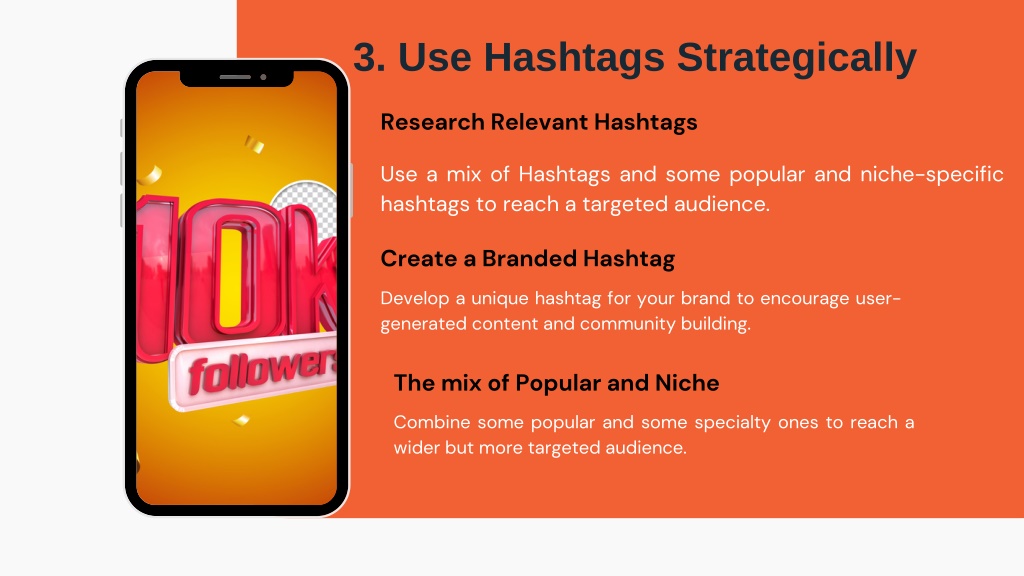 3. Use Hashtags Strategically

10k

followers

Research Relevant Hashtags

Use a mix of Hashtags and some popular and niche-specific hashtags to reach a targeted audience.

Create a Branded Hashtag

Develop a unique hashtag for your brand to encourage user-generated content and community building.

The mix of Popular and Niche

Combine some popular and some specialty ones to reach a wider but more targeted audience.